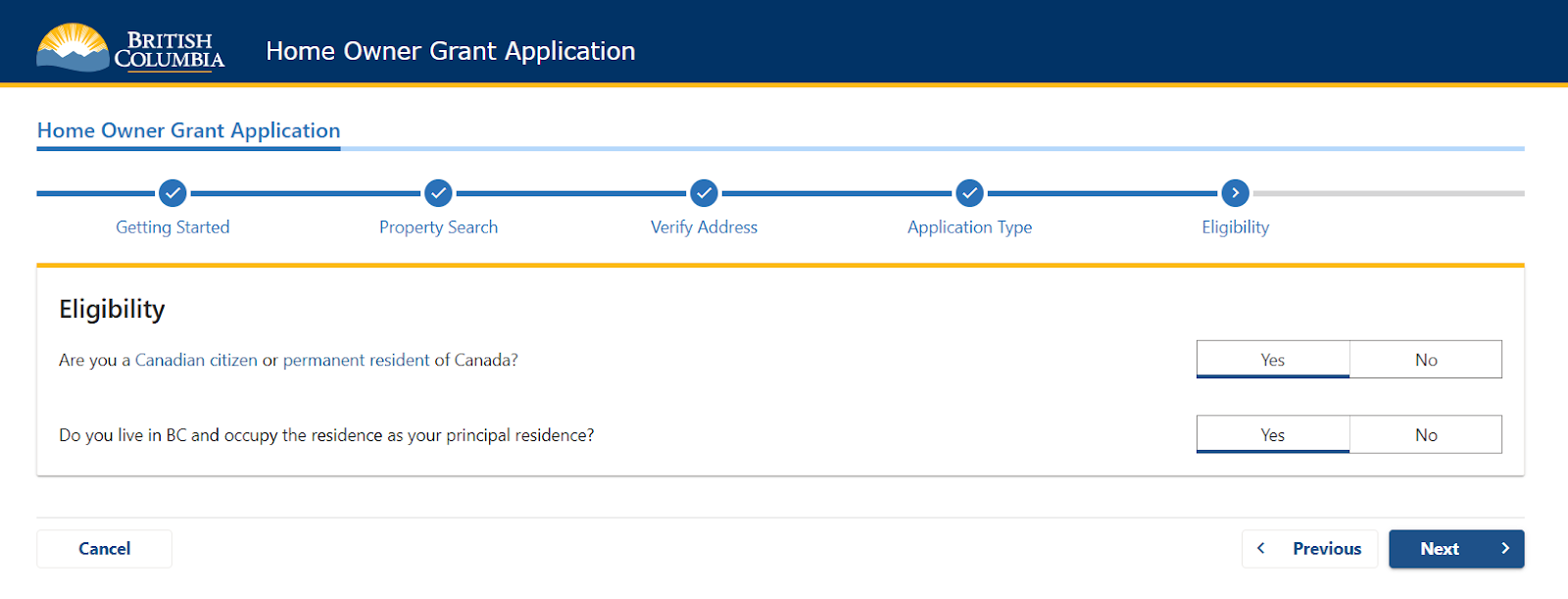 BRITISH COLUMBIA

Home Owner Grant Application

Home Owner Grant Application

Getting Started
Property Search
Verify Address
Application Type
Eligibility

Eligibility

Are you a Canadian citizen or permanent resident of Canada?
Yes
No

Do you live in BC and occupy the residence as your principal residence?
Yes
No

Cancel
Previous
Next